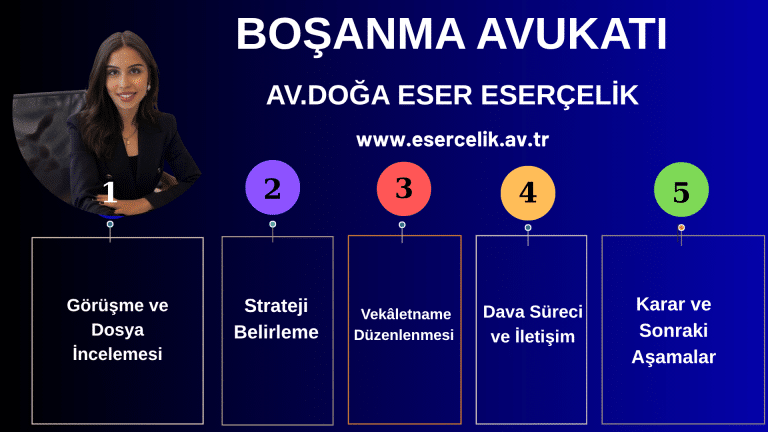 BOŞANMA AVUKATI

AV.DOĞA ESER ESERÇELİK

www.esercelik.av.tr

1

Görüşme ve Dosya İncelemesi

2

Strateji Belirleme

3

Vekâletname Düzenlenmesi

4

Dava Süreci ve İletişim

5

Karar ve Sonraki Aşamalar